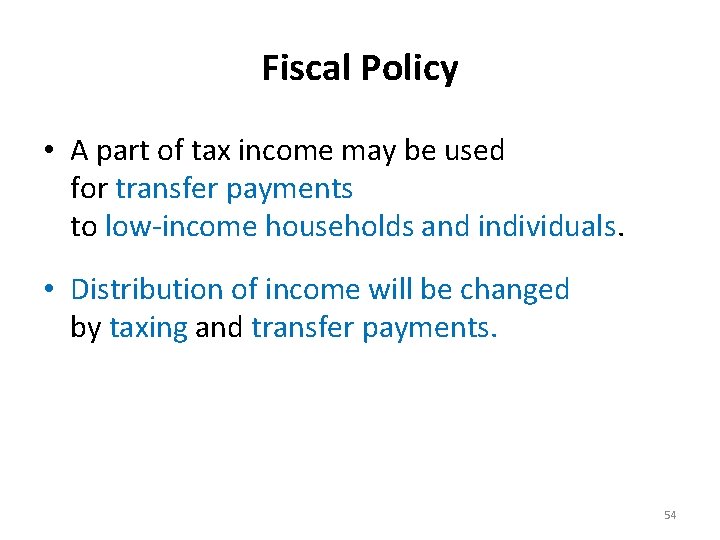 Fiscal Policy

• A part of tax income may be used for transfer payments to low-income households and individuals.

• Distribution of income will be changed by taxing and transfer payments.

54